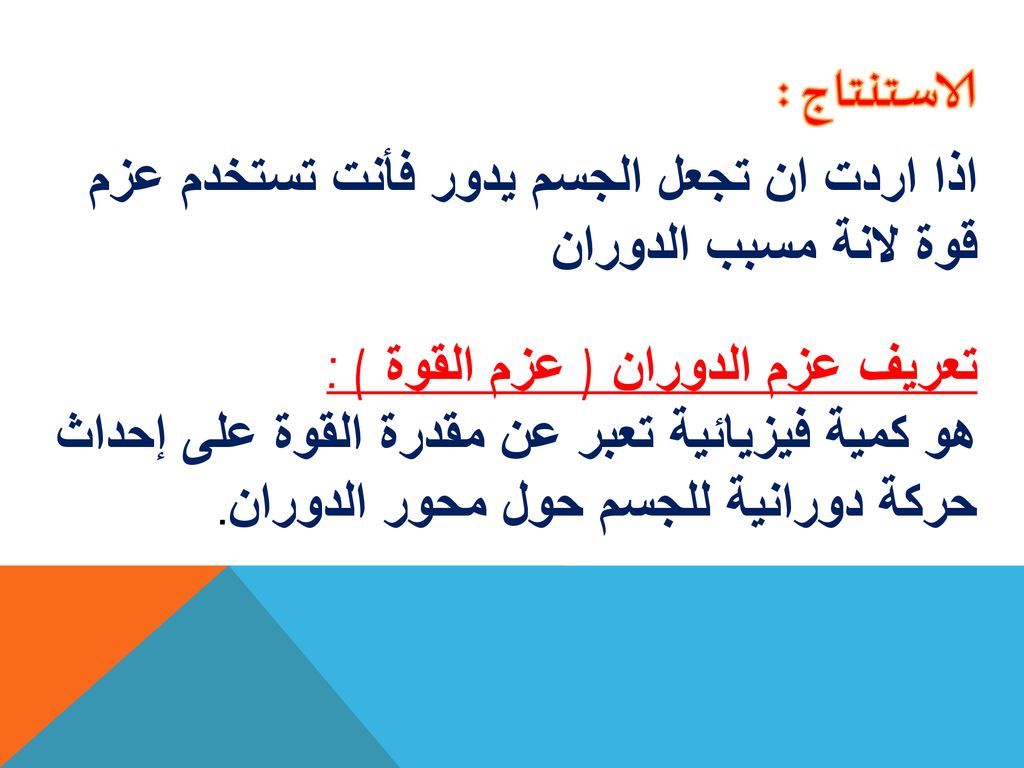 الاستنتاج :

اذا اردت ان تجعل الجسم يدور فأنت تستخدم عزم قوة لانة مسبب الدوران

تعريف عزم الدوران ( عزم القوة ) :
هو كمية فيزيائية تعبر عن مقدرة القوة على إحداث حركة دورانية للجسم حول محور الدوران.